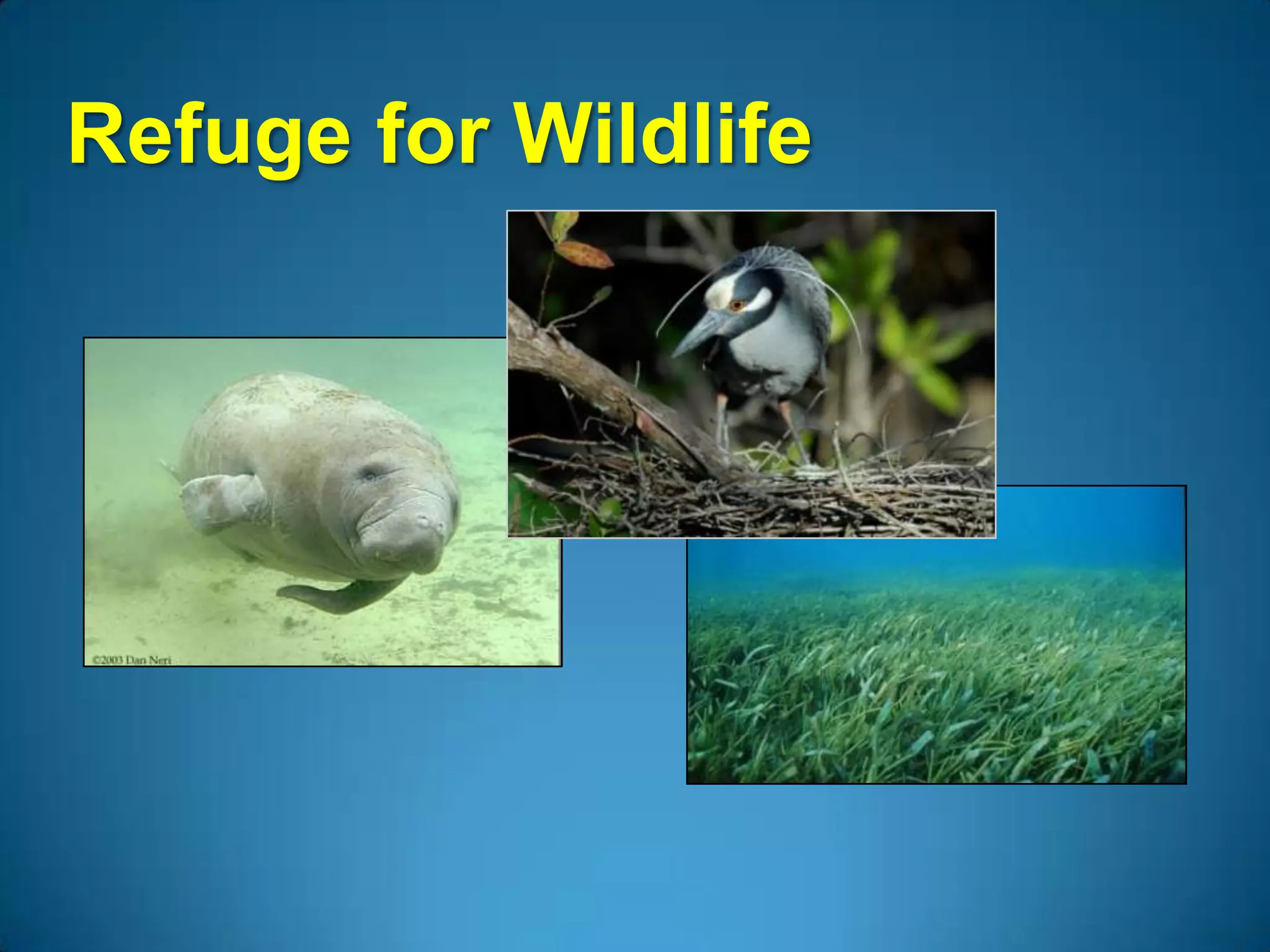 Refuge for Wildlife

©2003 Dan Neri